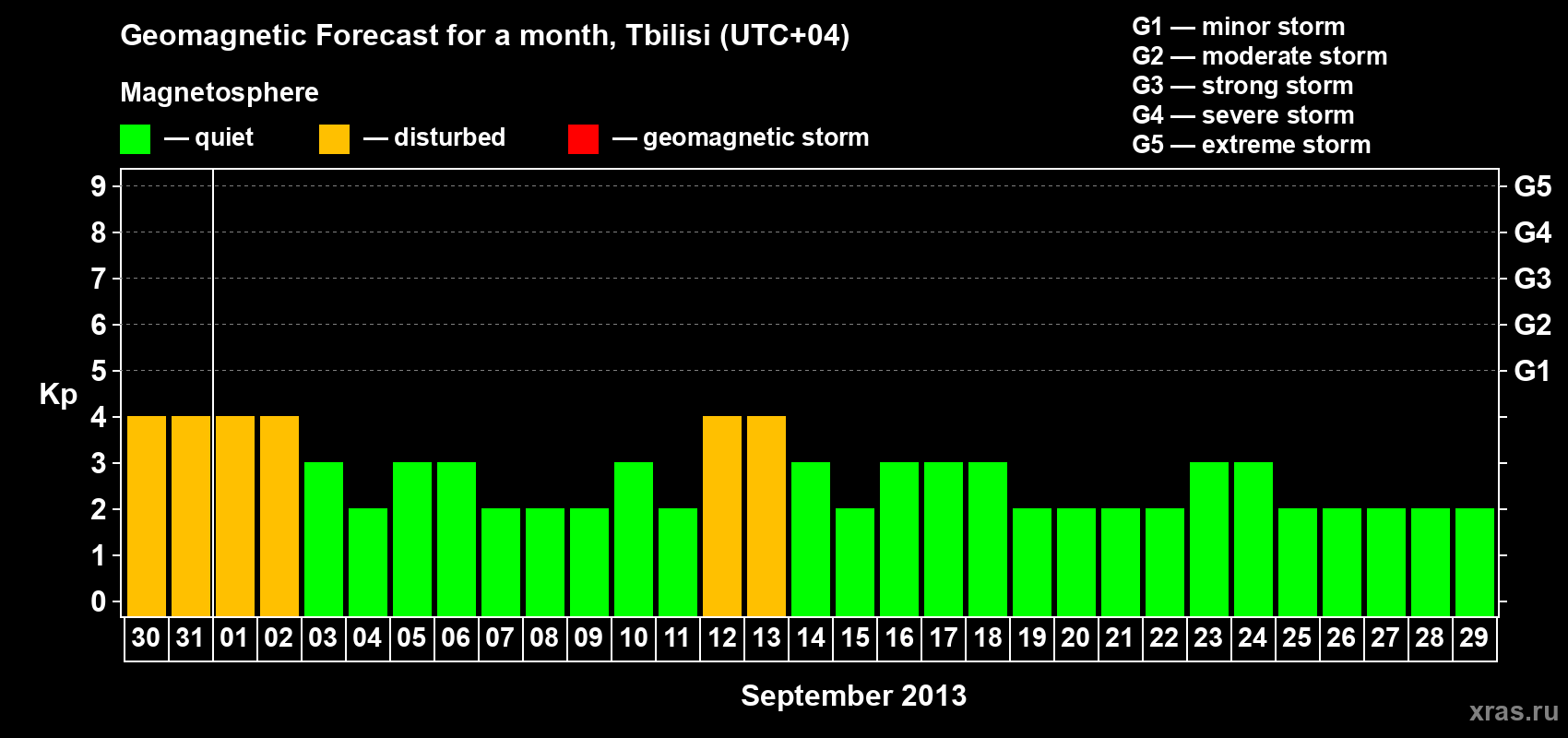 Geomagnetic Forecast for a month, Tbilisi (UTC+04)

Magnetosphere

— quiet — disturbed — geomagnetic storm

G1 — minor storm
G2 — moderate storm
G3 — strong storm
G4 — severe storm
G5 — extreme storm

Kp

9
8
7
6
5
4
3
2
1
0

G5
G4
G3
G2
G1

30 31 01 02 03 04 05 06 07 08 09 10 11 12 13 14 15 16 17 18 19 20 21 22 23 24 25 26 27 28 29

September 2013

xras.ru